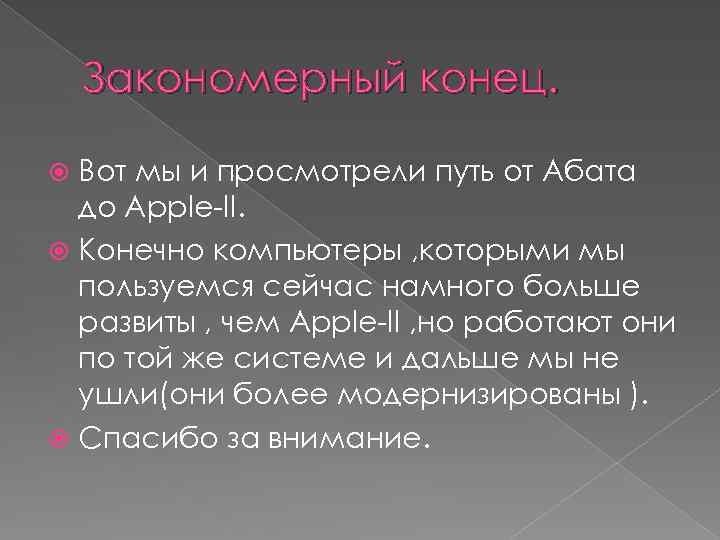 Закономерный конец.

Вот мы и просмотрели путь от Абата до Apple-II.

Конечно компьютеры ,которыми мы пользуемся сейчас намного больше развиты , чем Apple-II ,но работают они по той же системе и дальше мы не ушли(они более модернизированы ).

Спасибо за внимание.